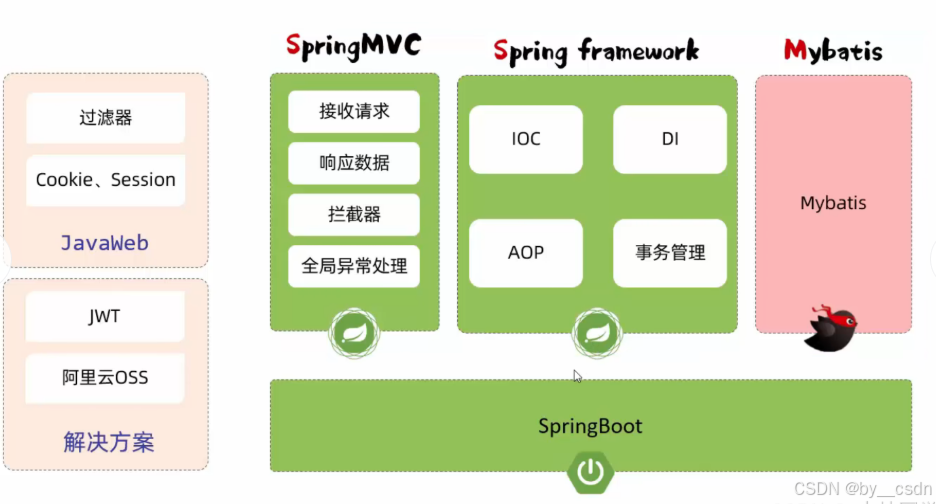 过滤器

Cookie、Session

JavaWeb

JWT

阿里云OSS

解决方案

SpringMVC

接收请求

响应数据

拦截器

全局异常处理

Spring framework

IOC

DI

AOP

事务管理

Mybatis

Mybatis

SpringBoot

CSDN @by__csdn